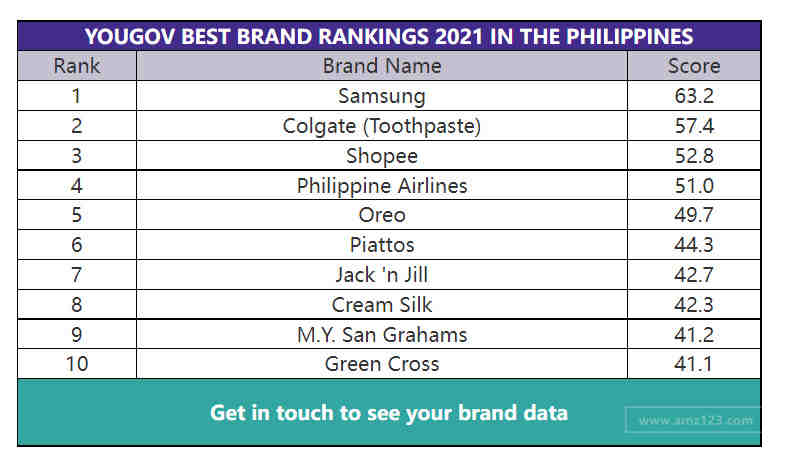 YOUGOV BEST BRAND RANKINGS 2021 IN THE PHILIPPINES

| Rank | Brand Name | Score |
|---|---|---|
| 1 | Samsung | 63.2 |
| 2 | Colgate (Toothpaste) | 57.4 |
| 3 | Shopee | 52.8 |
| 4 | Philippine Airlines | 51.0 |
| 5 | Oreo | 49.7 |
| 6 | Piattos | 44.3 |
| 7 | Jack 'n Jill | 42.7 |
| 8 | Cream Silk | 42.3 |
| 9 | M.Y. San Grahams | 41.2 |
| 10 | Green Cross | 41.1 |

Get in touch to see your brand data

www.amz123.com